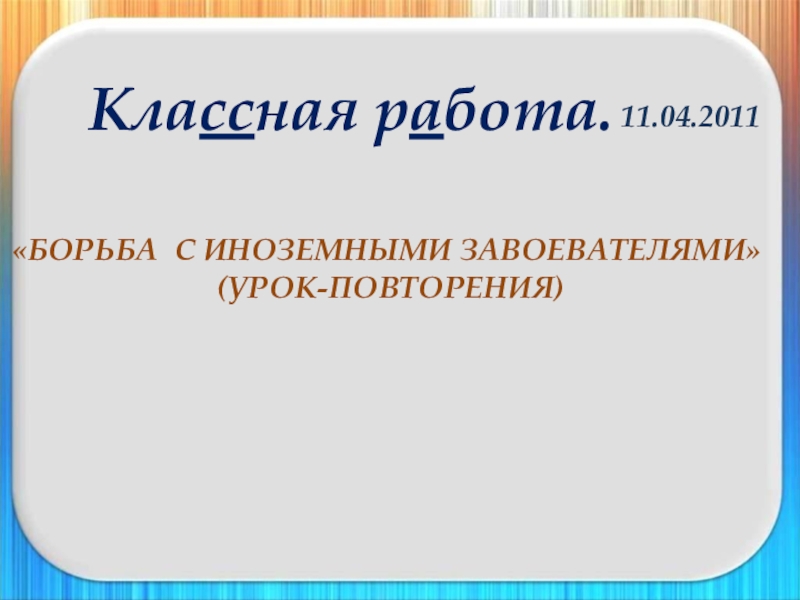 Классная работа. 11.04.2011

«БОРЬБА С ИНОЗЕМНЫМИ ЗАВОЕВАТЕЛЯМИ» (УРОК-ПОВТОРЕНИЯ)